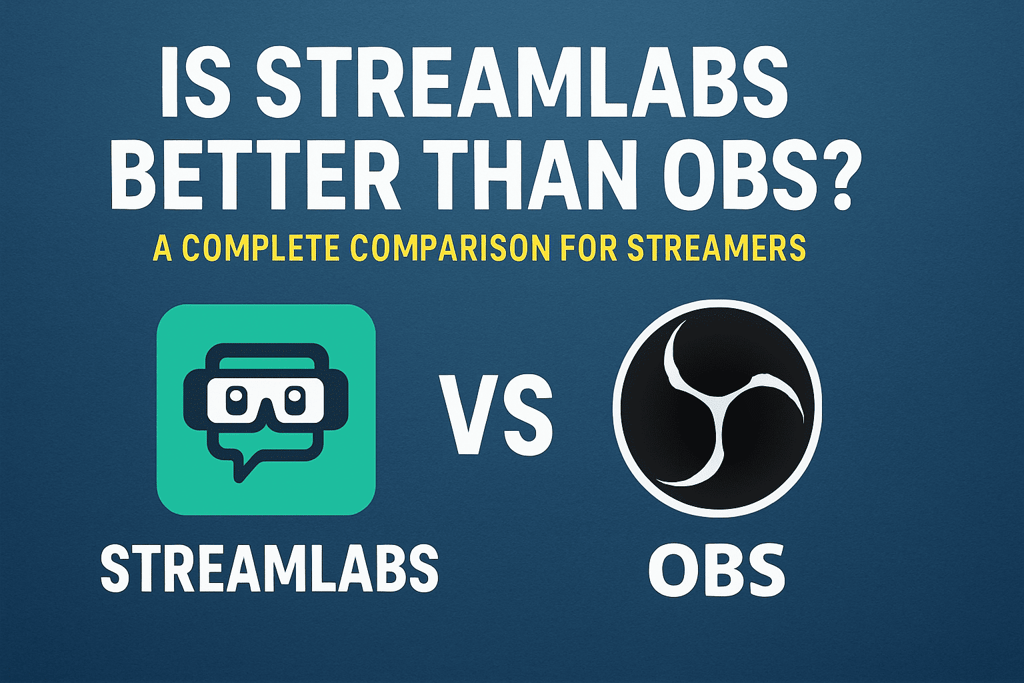 IS STREAMLABS BETTER THAN OBS?

A COMPLETE COMPARISON FOR STREAMERS

VS

STREAMLABS

OBS